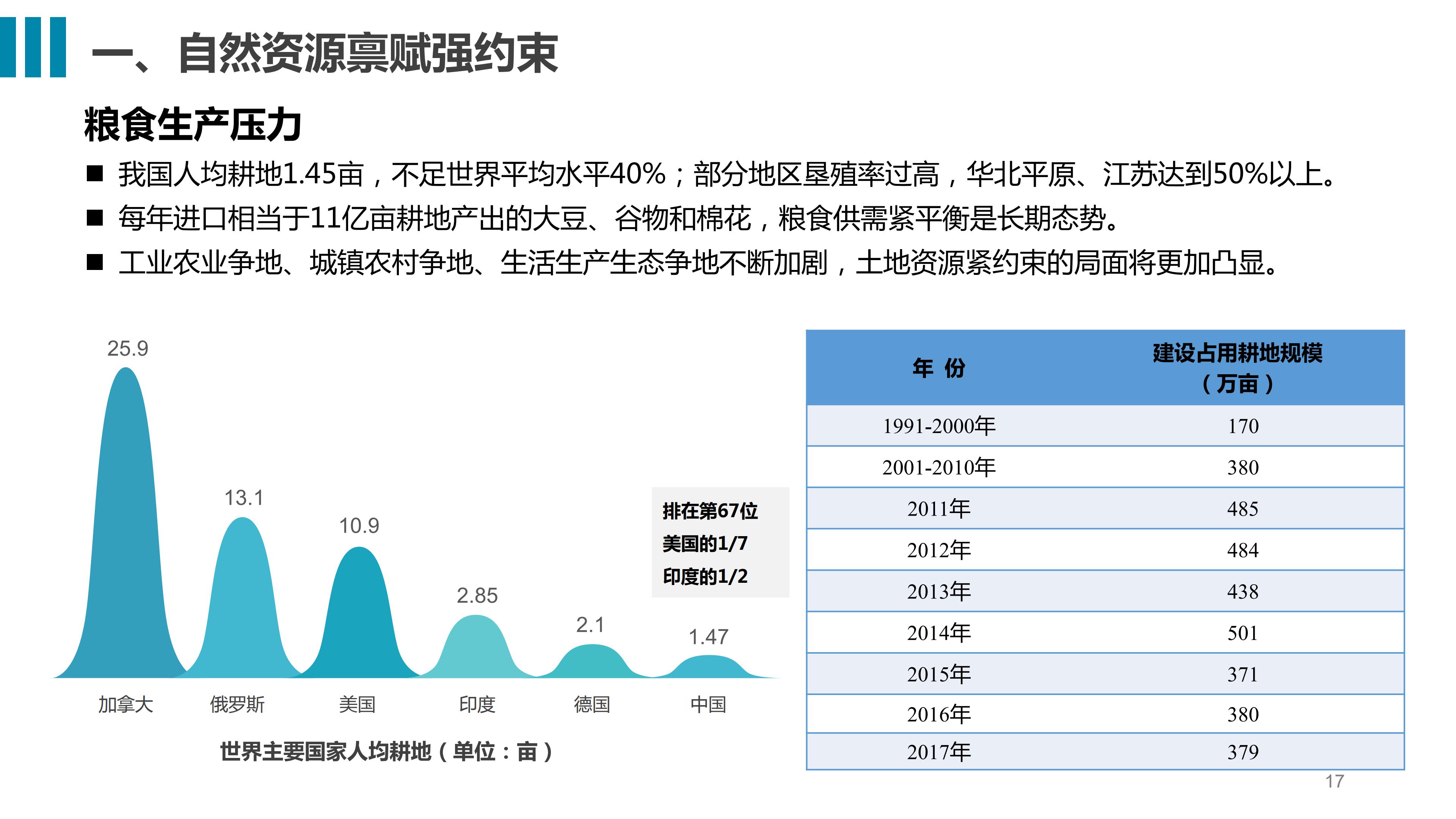 一、自然资源禀赋强约束

粮食生产压力

■ 我国人均耕地1.45亩，不足世界平均水平40%；部分地区垦殖率过高，华北平原、江苏达到50%以上。

■ 每年进口相当于11亿亩耕地产出的大豆、谷物和棉花，粮食供需紧平衡是长期态势。

■ 工业农业争地、城镇农村争地、生活生产生态争地不断加剧，土地资源紧约束的局面将更加凸显。

25.9
13.1
10.9
2.85
2.1
1.47

排在第67位
美国的1/7
印度的1/2

加拿大 俄罗斯 美国 印度 德国 中国

世界主要国家人均耕地（单位：亩）

| 年 份 | 建设占用耕地规模（万亩） |
|---|---|
| 1991-2000年 | 170 |
| 2001-2010年 | 380 |
| 2011年 | 485 |
| 2012年 | 484 |
| 2013年 | 438 |
| 2014年 | 501 |
| 2015年 | 371 |
| 2016年 | 380 |
| 2017年 | 379 |

17